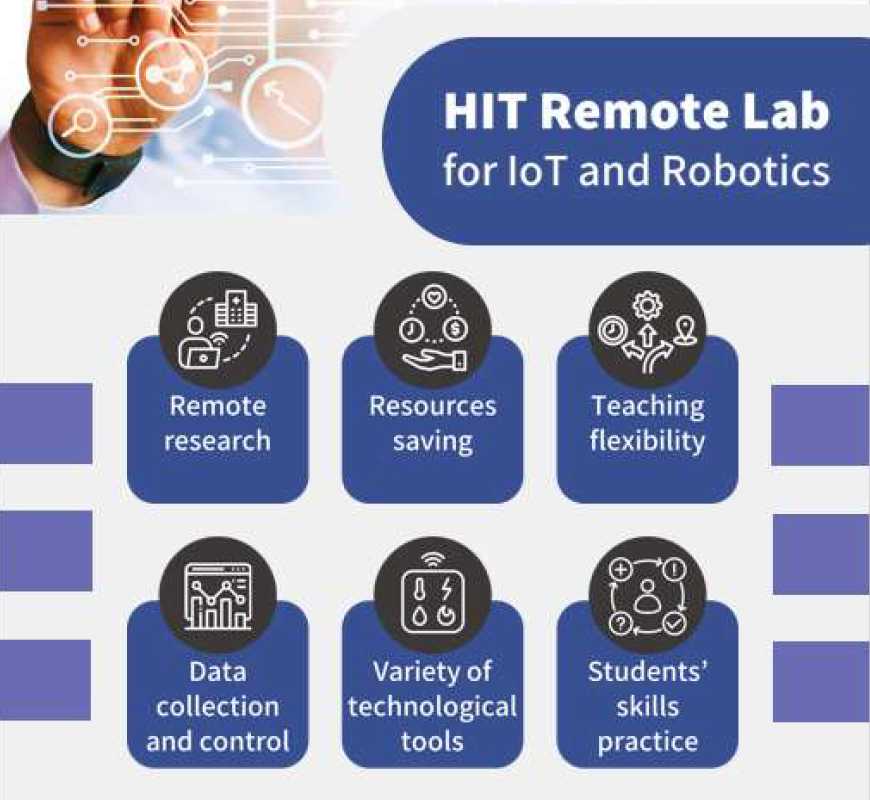 HIT Remote Lab
for IoT and Robotics

Remote research

Resources saving

Teaching flexibility

Data collection and control

Variety of technological tools

Students' skills practice